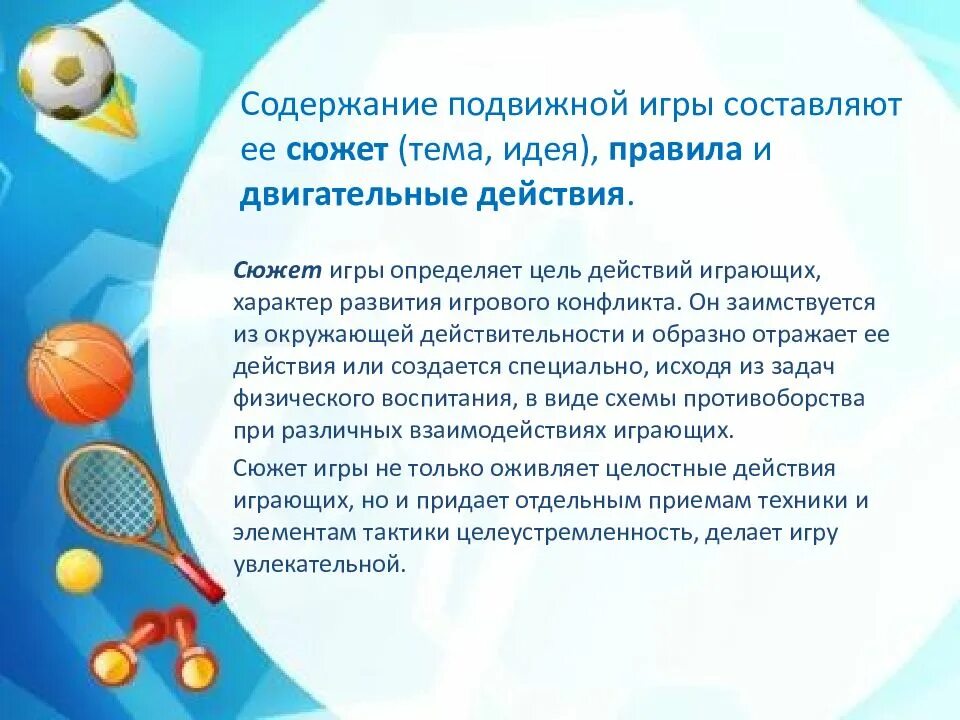 Содержание подвижной игры составляют ее сюжет (тема, идея), правила и двигательные действия.

Сюжет игры определяет цель действий играющих, характер развития игрового конфликта. Он заимствуется из окружающей действительности и образно отражает ее действия или создается специально, исходя из задач физического воспитания, в виде схемы противоборства при различных взаимодействиях играющих.

Сюжет игры не только оживляет целостные действия играющих, но и придает отдельным приемам техники и элементам тактики целеустремленность, делает игру увлекательной.